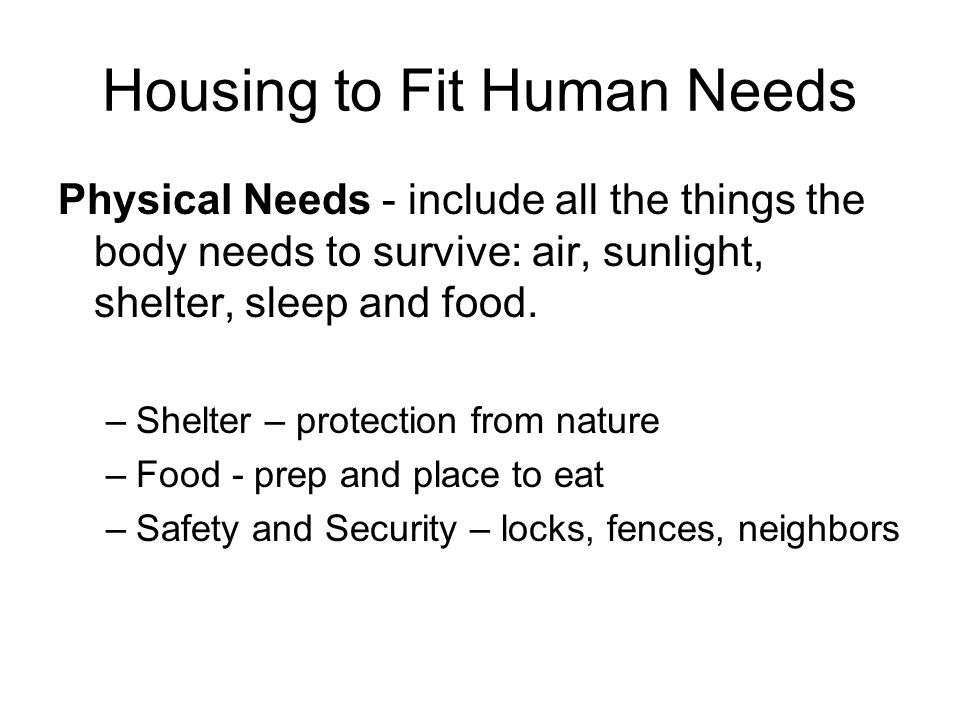 Housing to Fit Human Needs

Physical Needs - include all the things the body needs to survive: air, sunlight, shelter, sleep and food.

– Shelter – protection from nature
– Food - prep and place to eat
– Safety and Security – locks, fences, neighbors